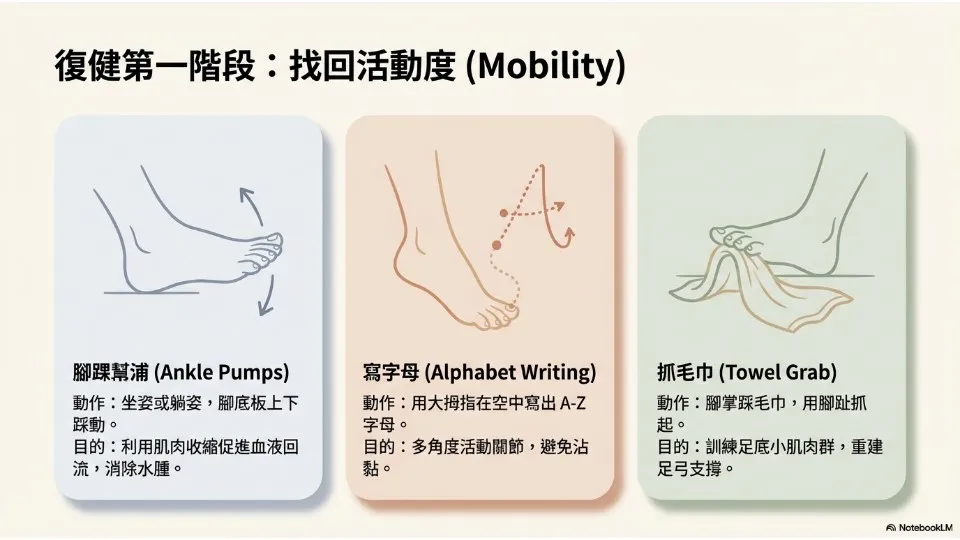 復健第一階段：找回活動度 (Mobility)

腳踝幫浦 (Ankle Pumps)

動作：坐姿或躺姿，腳底板上下踩動。
目的：利用肌肉收縮促進血液回流，消除水腫。

寫字母 (Alphabet Writing)

動作：用大拇指在空中寫出 A-Z 字母。
目的：多角度活動關節，避免沾黏。

抓毛巾 (Towel Grab)

動作：腳掌踩毛巾，用腳趾抓起。
目的：訓練足底小肌肉群，重建足弓支撐。

NotebookLM